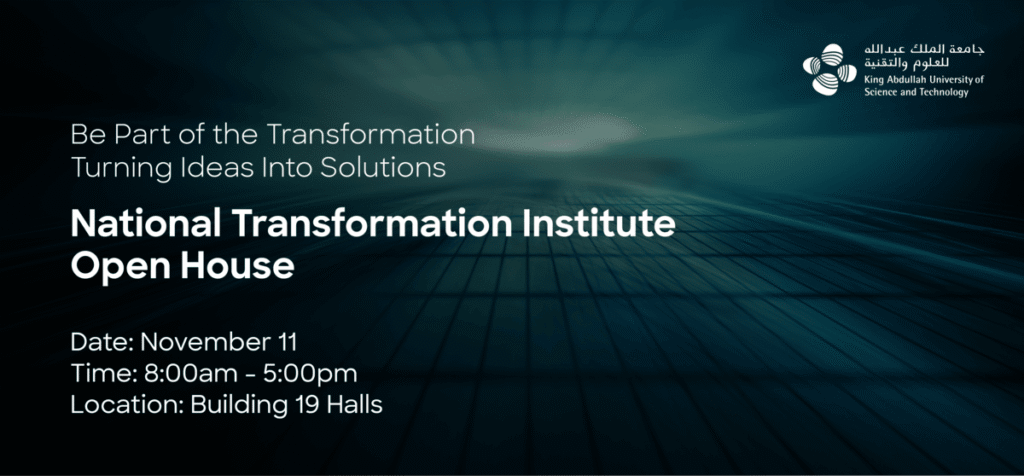 جامعة الملك عبدالله
للعلوم والتقنية
King Abdullah University of
Science and Technology

Be Part of the Transformation
Turning Ideas Into Solutions

National Transformation Institute
Open House

Date: November 11
Time: 8:00am - 5:00pm
Location: Building 19 Halls